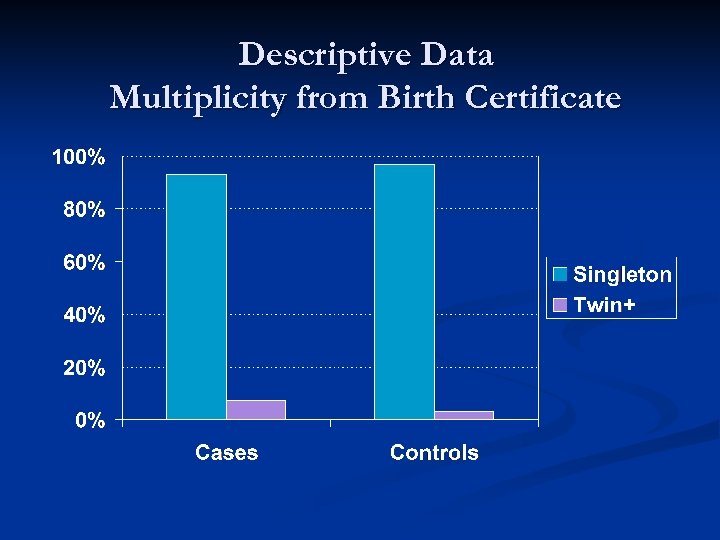 Descriptive Data
Multiplicity from Birth Certificate

100%
80%
60%
40%
20%
0%

Cases
Controls

Singleton
Twin+